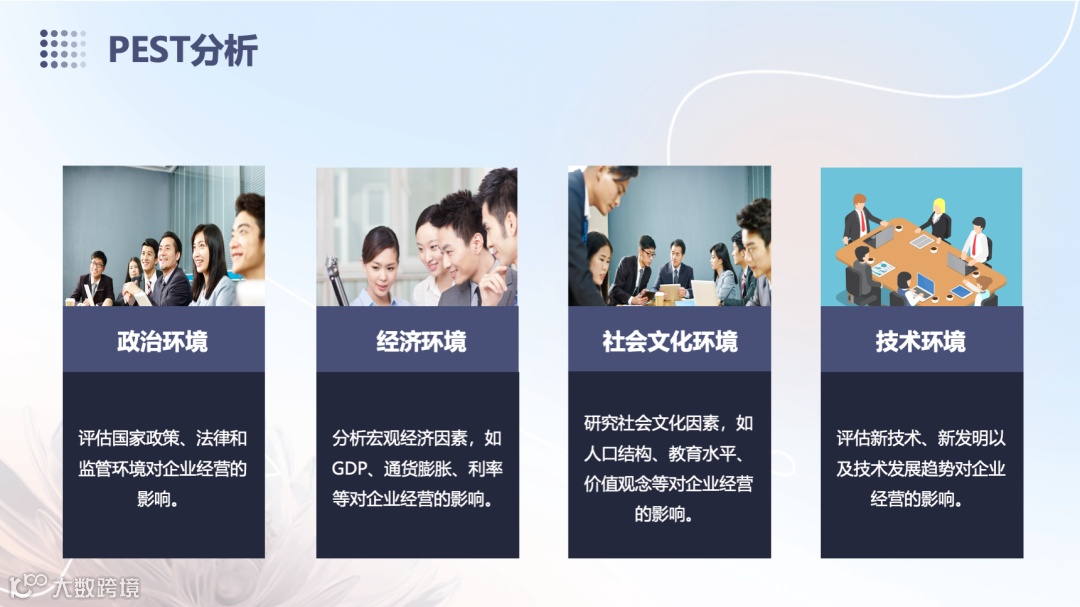 PEST分析

政治环境

评估国家政策、法律和监管环境对企业经营的影响。

经济环境

分析宏观经济因素，如GDP、通货膨胀、利率等对企业经营的影响。

社会文化环境

研究社会文化因素，如人口结构、教育水平、价值观念等对企业经营的影响。

技术环境

评估新技术、新发明以及技术发展趋势对企业经营的影响。

大数跨境